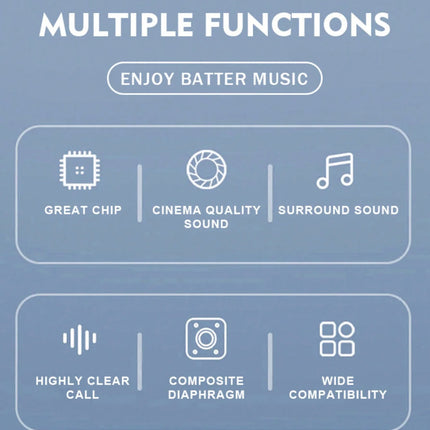 MULTIPLE FUNCTIONS

ENJOY BATTER MUSIC

GREAT CHIP

CINEMA QUALITY SOUND

SURROUND SOUND

HIGHLY CLEAR CALL

COMPOSITE DIAPHRAGM

WIDE COMPATIBILITY